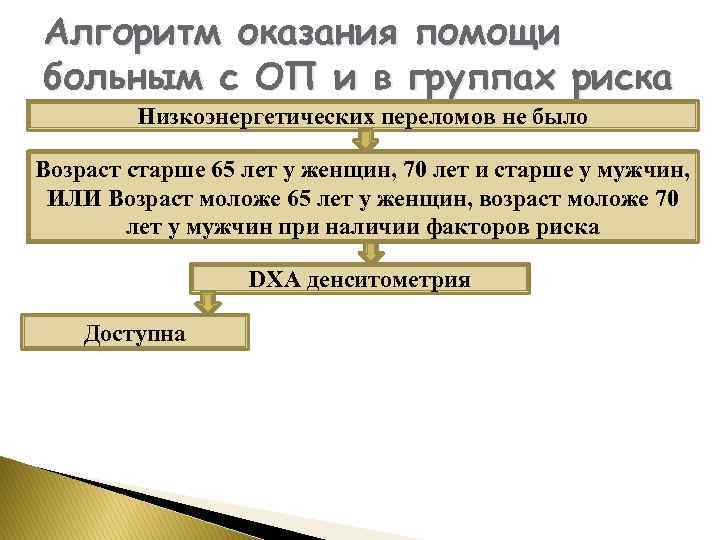 Алгоритм оказания помощи больным с ОП и в группах риска

Низкоэнергетических переломов не было

Возраст старше 65 лет у женщин, 70 лет и старше у мужчин, ИЛИ Возраст моложе 65 лет у женщин, возраст моложе 70 лет у мужчин при наличии факторов риска

DXA денситометрия

Доступна